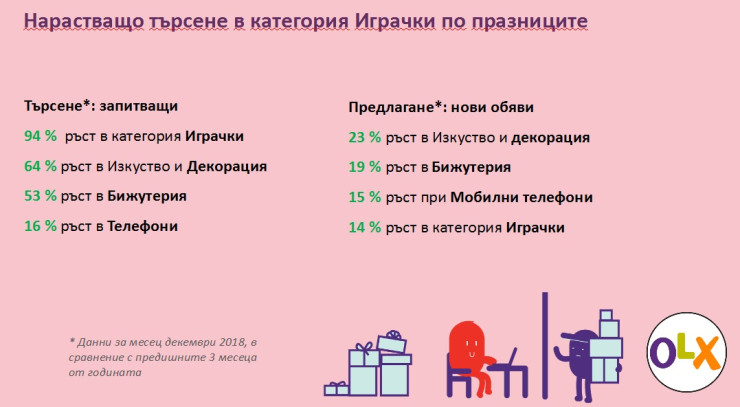 Нарастващо търсене в категория Играчки по празниците

Търсене*: запитващи

94 % ръст в категория Играчки

64 % ръст в Изкуство и Декорация

53 % ръст в Бижутерия

16 % ръст в Телефони

Предлагане*: нови обяви

23 % ръст в Изкуство и декорация

19 % ръст в Бижутерия

15 % ръст при Мобилни телефони

14 % ръст в категория Играчки

* Данни за месец декември 2018, в сравнение с предишните 3 месеца от годината

OLX